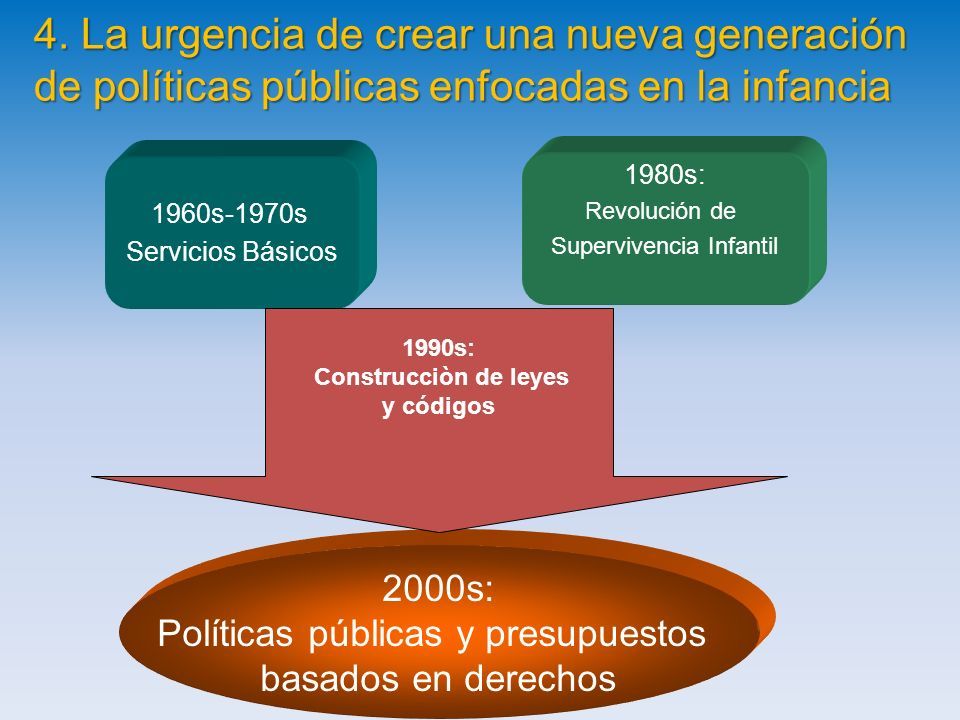 4. La urgencia de crear una nueva generación de políticas públicas enfocadas en la infancia

1960s-1970s
Servicios Básicos

1980s:
Revolución de
Supervivencia Infantil

1990s:
Construcciòn de leyes
y códigos

2000s:
Políticas públicas y presupuestos basados en derechos